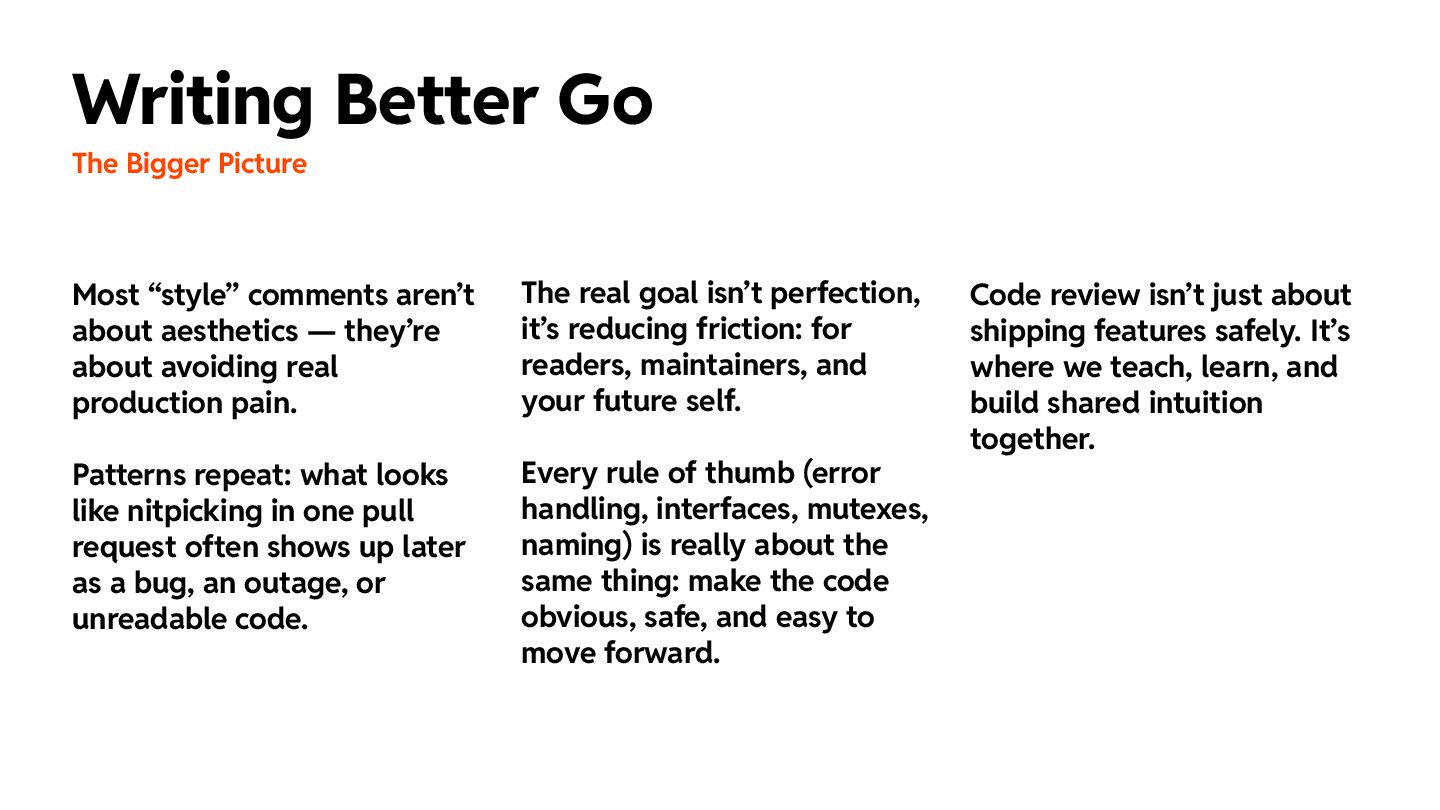 Writing Better Go
The Bigger Picture

Most “style” comments aren’t about aesthetics — they’re about avoiding real production pain.

Patterns repeat: what looks like nitpicking in one pull request often shows up later as a bug, an outage, or unreadable code.

The real goal isn’t perfection, it’s reducing friction: for readers, maintainers, and your future self.

Every rule of thumb (error handling, interfaces, mutexes, naming) is really about the same thing: make the code obvious, safe, and easy to move forward.

Code review isn’t just about shipping features safely. It’s where we teach, learn, and build shared intuition together.